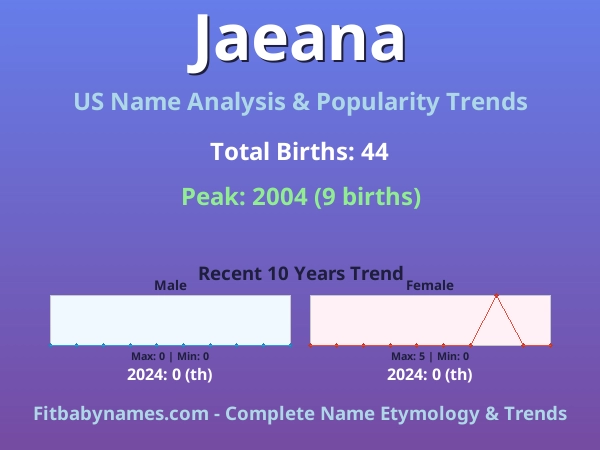 Jaeana

US Name Analysis & Popularity Trends

Total Births: 44

Peak: 2004 (9 births)

Recent 10 Years Trend

Male

Max: 0 | Min: 0

2024: 0 (th)

Female

Max: 5 | Min: 0

2024: 0 (th)

Fitbabynames.com - Complete Name Etymology & Trends